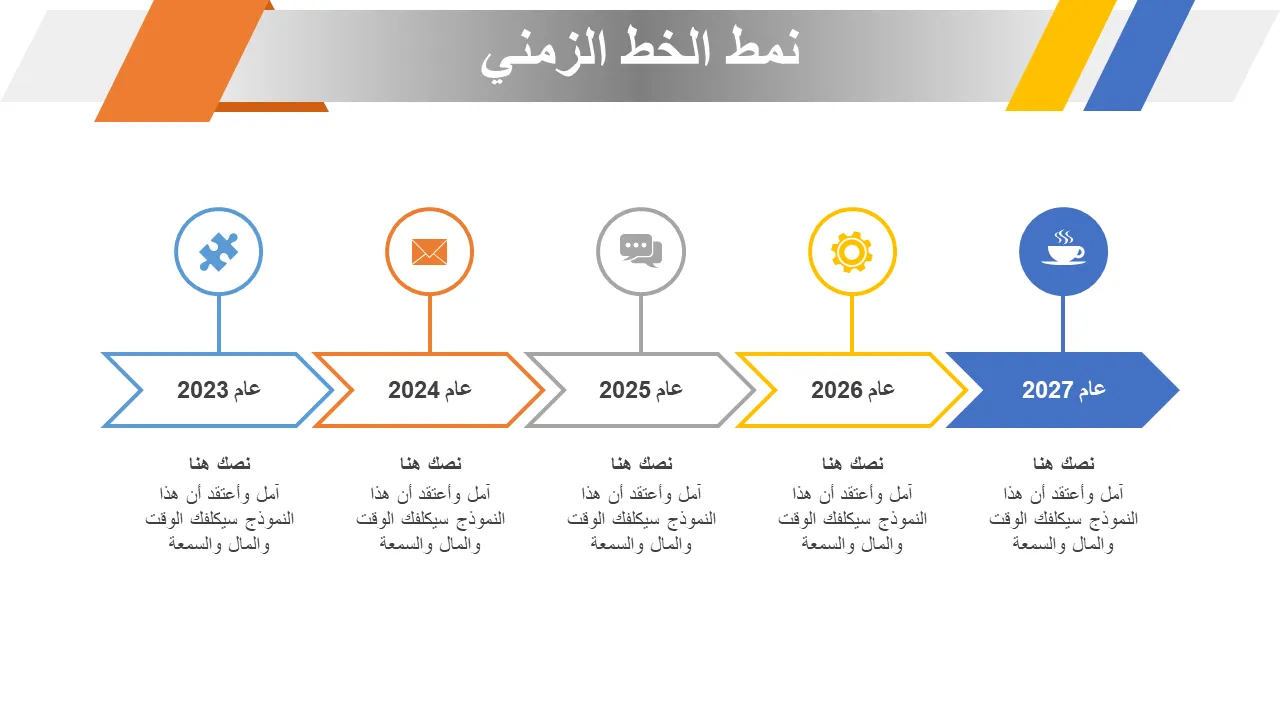 نمط الخط الزمني

عام 2027
نصك هنا
آمل وأعتقد أن هذا النموذج سيكلفك الوقت والمال والسمعة

عام 2026
نصك هنا
آمل وأعتقد أن هذا النموذج سيكلفك الوقت والمال والسمعة

عام 2025
نصك هنا
آمل وأعتقد أن هذا النموذج سيكلفك الوقت والمال والسمعة

عام 2024
نصك هنا
آمل وأعتقد أن هذا النموذج سيكلفك الوقت والمال والسمعة

عام 2023
نصك هنا
آمل وأعتقد أن هذا النموذج سيكلفك الوقت والمال والسمعة